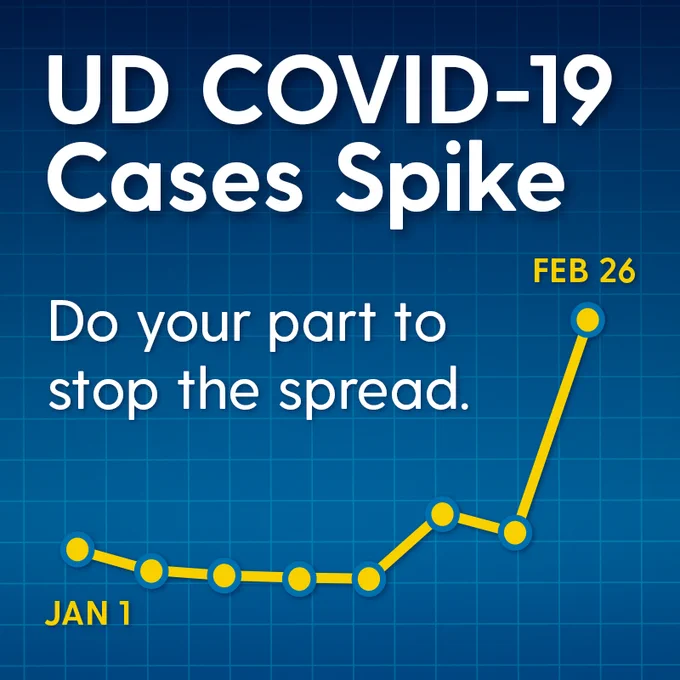 UD COVID-19 Cases Spike

FEB 26

Do your part to stop the spread.

JAN 1